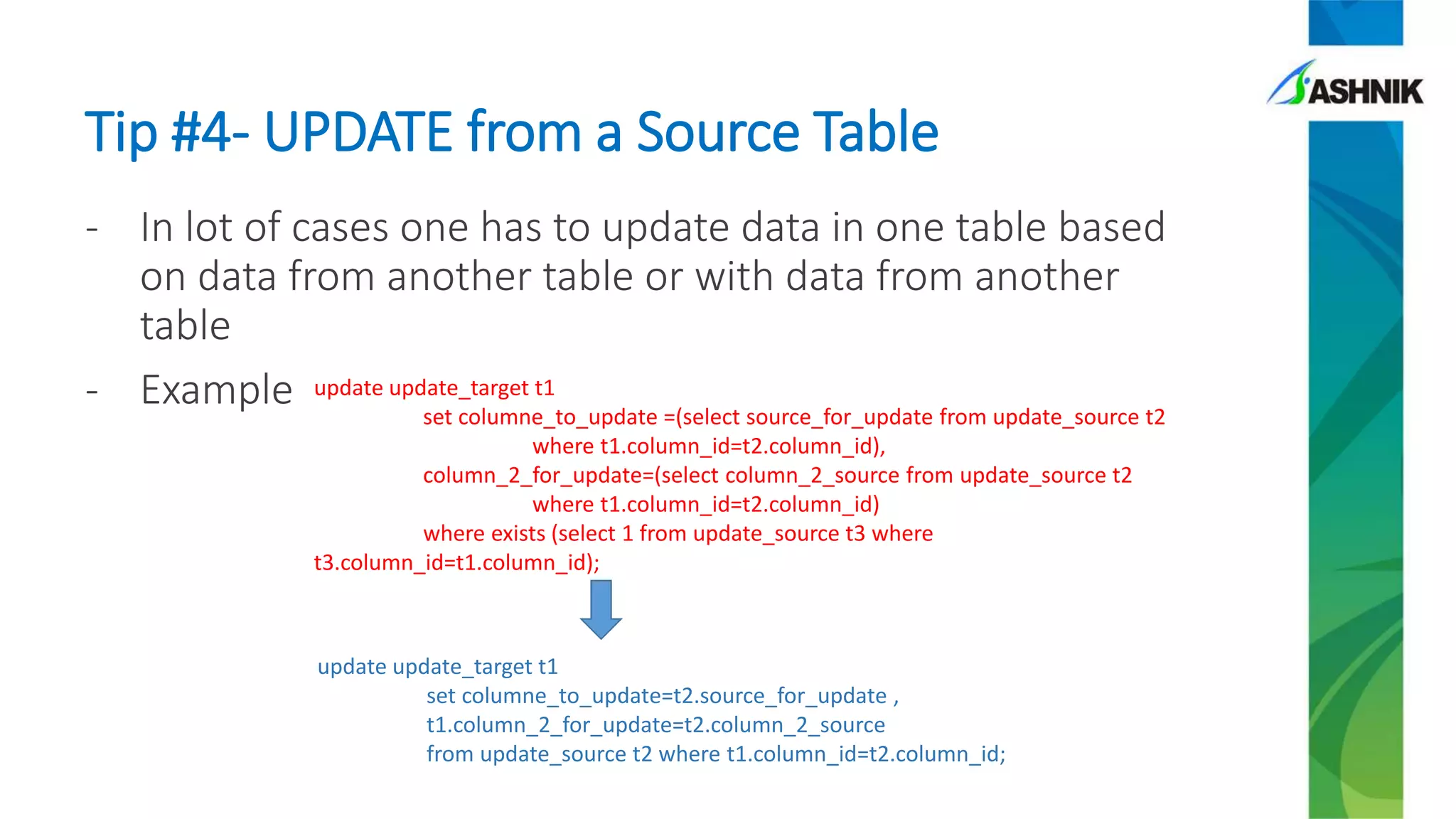 ASHNIK

Tip #4- UPDATE from a Source Table

- In lot of cases one has to update data in one table based on data from another table or with data from another table

- Example

update update_target t1
set columne_to_update =(select source_for_update from update_source t2
where t1.column_id=t2.column_id),
column_2_for_update=(select column_2_source from update_source t2
where t1.column_id=t2.column_id)
where exists (select 1 from update_source t3 where
t3.column_id=t1.column_id);

update update_target t1
set columne_to_update=t2.source_for_update ,
t1.column_2_for_update=t2.column_2_source
from update_source t2 where t1.column_id=t2.column_id;